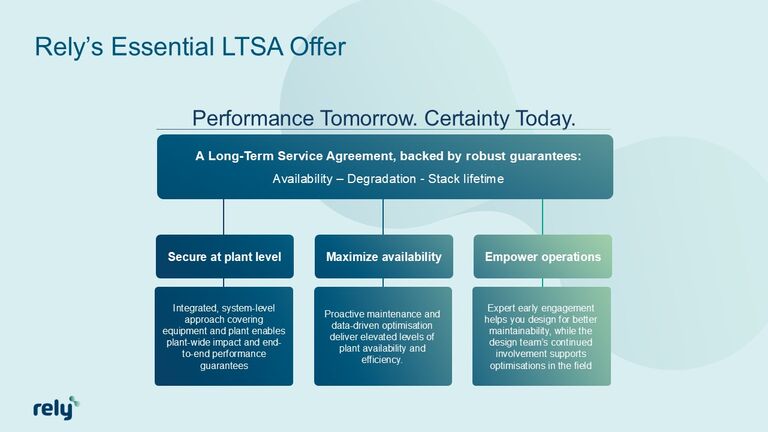 Rely's Essential LTSA Offer

Performance Tomorrow. Certainty Today.

A Long-Term Service Agreement, backed by robust guarantees:
Availability – Degradation - Stack lifetime

Secure at plant level

Integrated, system-level approach covering equipment and plant enables plant-wide impact and end-to-end performance guarantees

Maximize availability

Proactive maintenance and data-driven optimisation deliver elevated levels of plant availability and efficiency.

Empower operations

Expert early engagement helps you design for better maintainability, while the design team's continued involvement supports optimisations in the field

rely